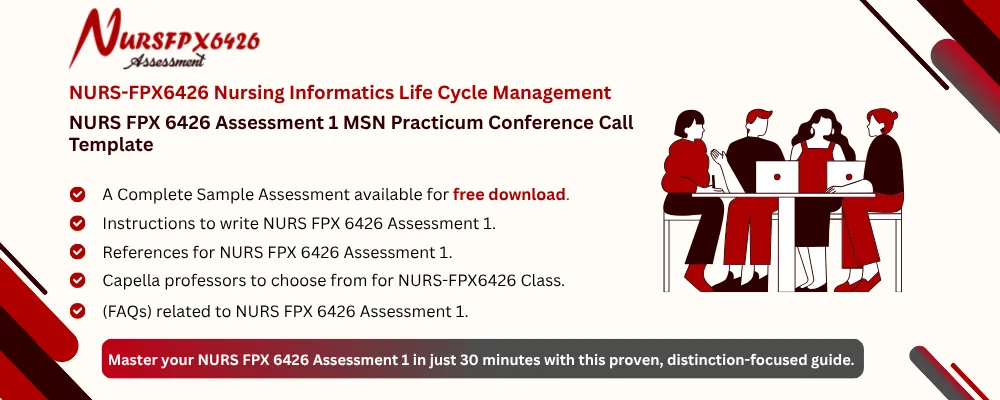 NURSFPX6426
Assessment

NURS-FPX6426 Nursing Informatics Life Cycle Management

NURS FPX 6426 Assessment 1 MSN Practicum Conference Call Template

A Complete Sample Assessment available for free download.

Instructions to write NURS FPX 6426 Assessment 1.

References for NURS FPX 6426 Assessment 1.

Capella professors to choose from for NURS-FPX6426 Class.

(FAQs) related to NURS FPX 6426 Assessment 1.

Master your NURS FPX 6426 Assessment 1 in just 30 minutes with this proven, distinction-focused guide.